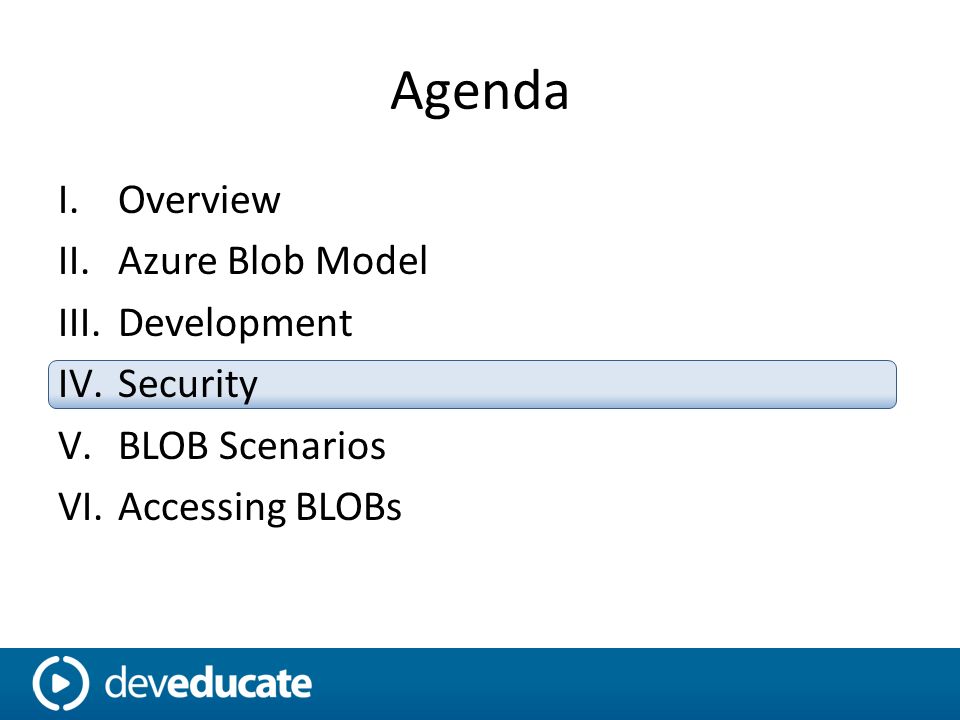 Agenda

I. Overview
II. Azure Blob Model
III. Development
IV. Security
V. BLOB Scenarios
VI. Accessing BLOBs

deveducate